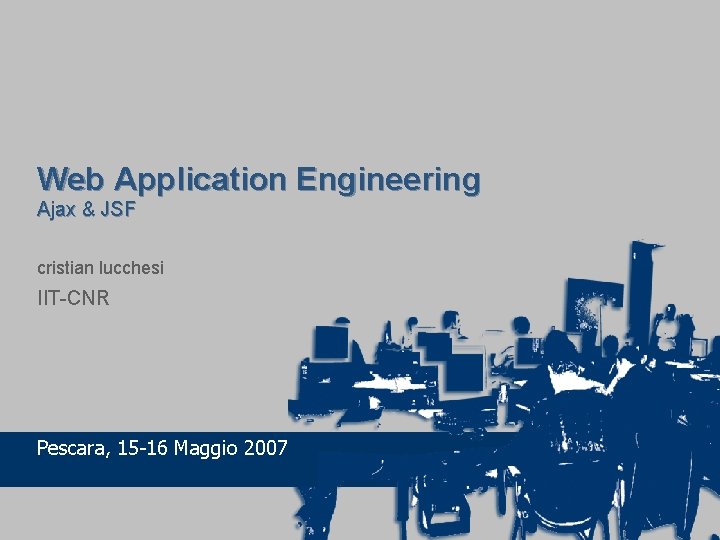 Web Application Engineering
Ajax & JSF

cristian lucchesi
IIT-CNR

Pescara, 15-16 Maggio 2007